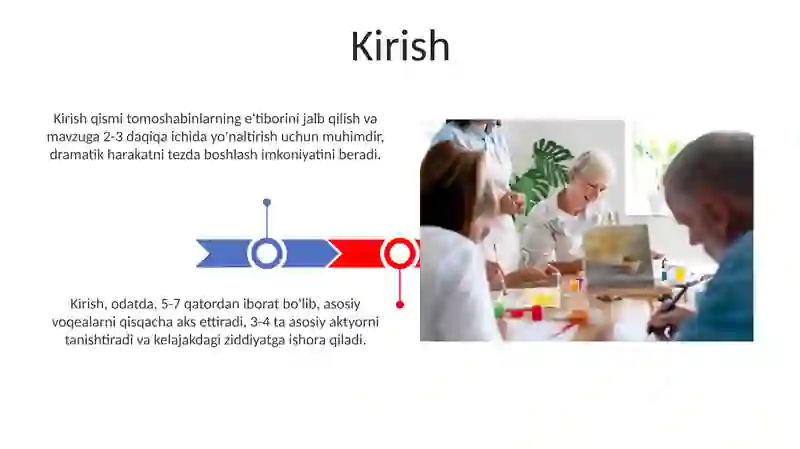 Kirish

Kirish qismi tomoshabinlarning e'tiborini jalb qilish va mavzuga 2-3 daqiqa ichida yo'naltirish uchun muhimdir, dramatik harakatni tezda boshlash imkoniyatini beradi.

Kirish, odatda, 5-7 qatordan iborat bo'lib, asosiy voqealarni qisqacha aks ettiradi, 3-4 ta asosiy aktyorni tanishtiradi va kelajakdagi ziddiyatga ishora qiladi.